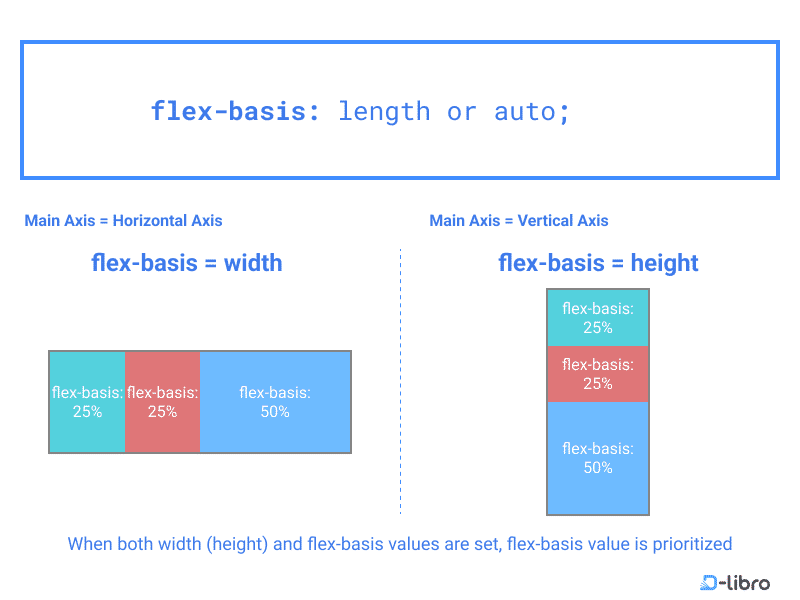 flex-basis: length or auto;

Main Axis = Horizontal Axis

flex-basis = width

flex-basis: 25%

flex-basis: 25%

flex-basis: 50%

Main Axis = Vertical Axis

flex-basis = height

flex-basis: 25%

flex-basis: 25%

flex-basis: 50%

When both width (height) and flex-basis values are set, flex-basis value is prioritized

D-libro